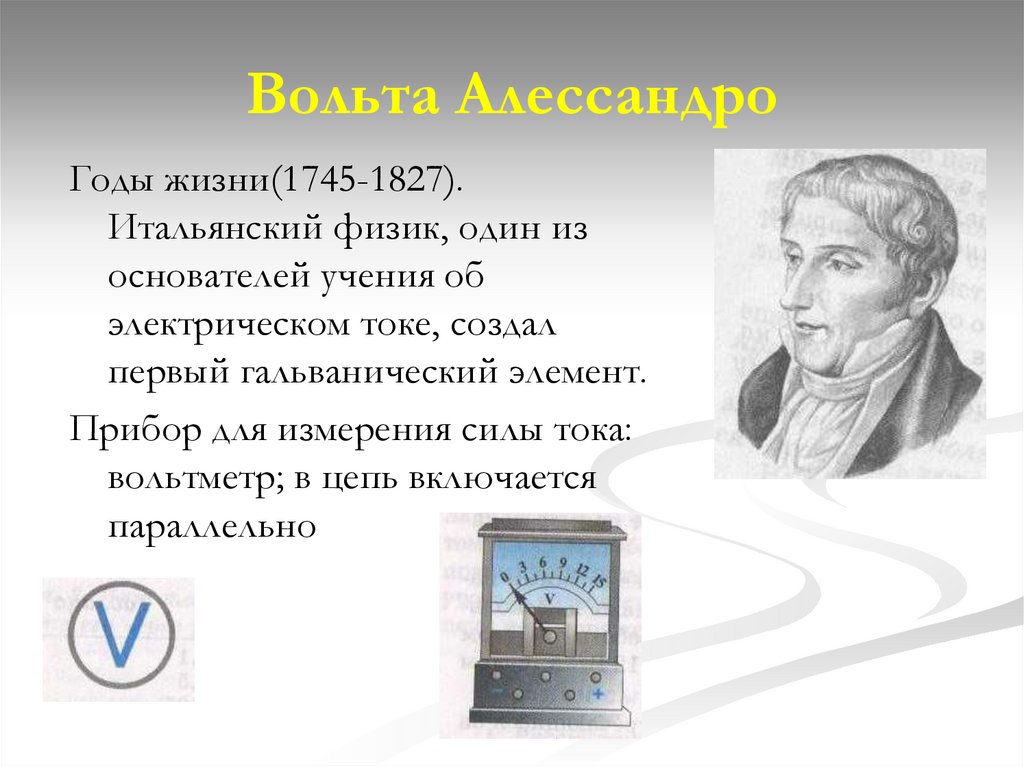 Вольта Алессандро

Годы жизни(1745-1827). Итальянский физик, один из основателей учения об электрическом токе, создал первый гальванический элемент.

Прибор для измерения силы тока: вольтметр; в цепь включается параллельно

V

0 3 6 9 12 15
V
−
+